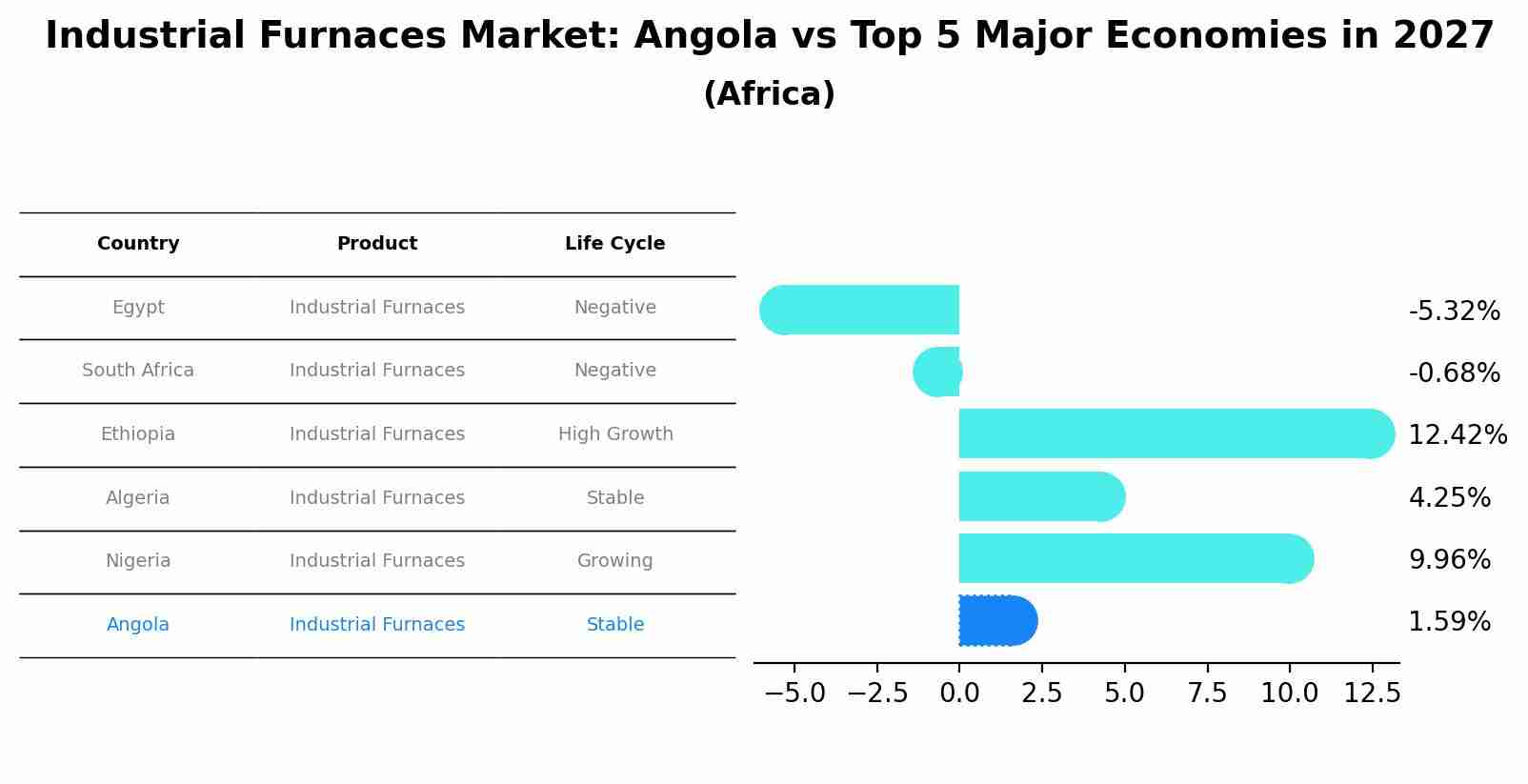 Industrial Furnaces Market: Angola vs Top 5 Major Economies in 2027
(Africa)

| Country | Product | Life Cycle |
|---|---|---|
| Egypt | Industrial Furnaces | Negative |
| South Africa | Industrial Furnaces | Negative |
| Ethiopia | Industrial Furnaces | High Growth |
| Algeria | Industrial Furnaces | Stable |
| Nigeria | Industrial Furnaces | Growing |
| Angola | Industrial Furnaces | Stable |

-5.32%
-0.68%
12.42%
4.25%
9.96%
1.59%

−5.0 −2.5 0.0 2.5 5.0 7.5 10.0 12.5